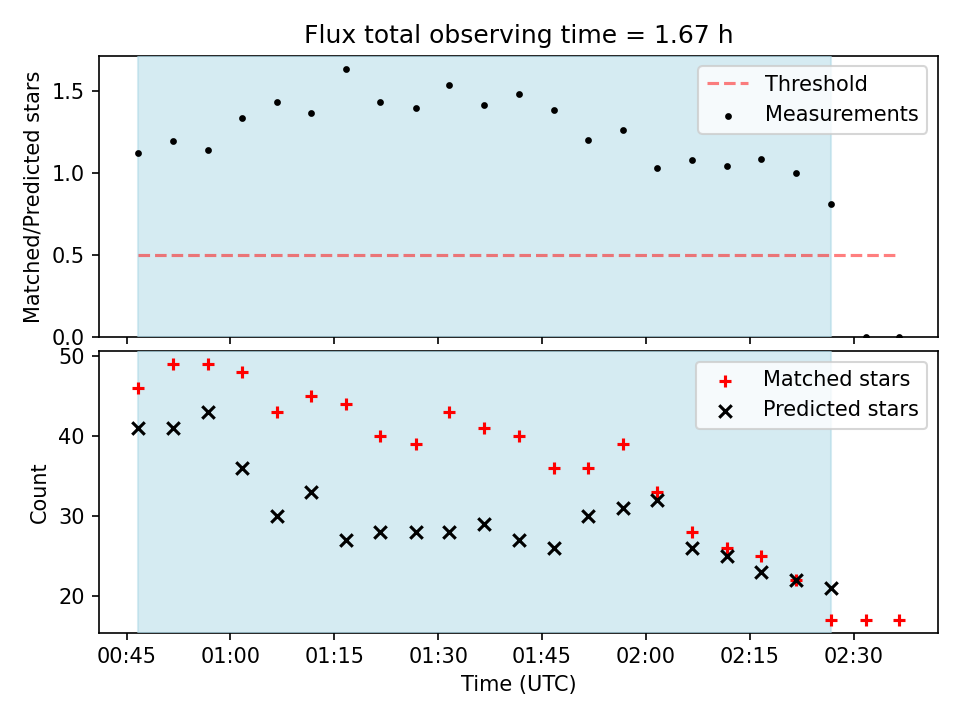 Flux total observing time = 1.67 h

Matched/Predicted stars

1.5
1.0
0.5
0.0

Threshold
Measurements

Count

50
40
30
20

Matched stars
Predicted stars

00:45 01:00 01:15 01:30 01:45 02:00 02:15 02:30

Time (UTC)